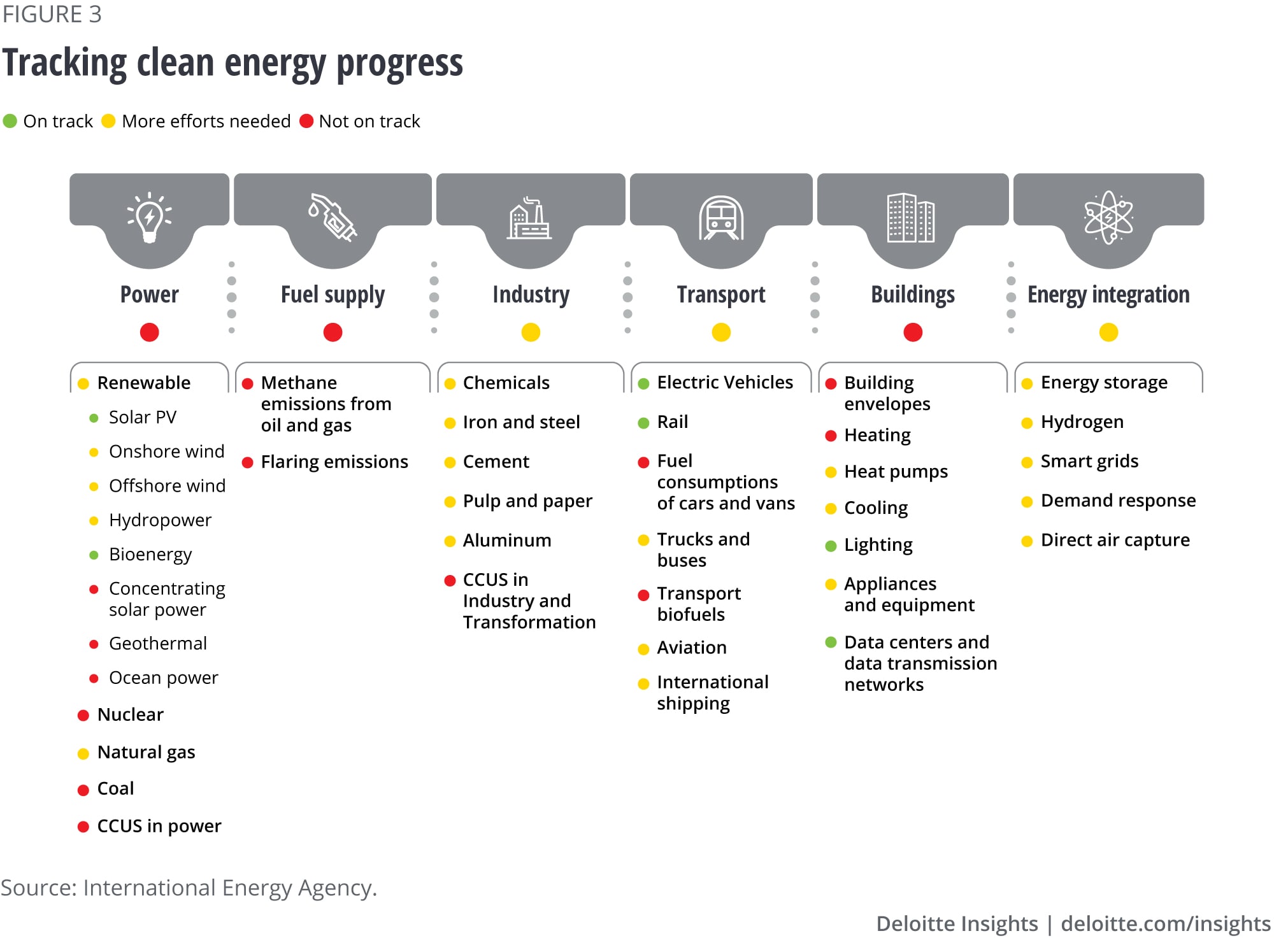 FIGURE 3

Tracking clean energy progress

On track More efforts needed Not on track

Power

Renewable
Solar PV
Onshore wind
Offshore wind
Hydropower
Bioenergy
Concentrating solar power
Geothermal
Ocean power
Nuclear
Natural gas
Coal
CCUS in power

Fuel supply

Methane emissions from oil and gas
Flaring emissions

Industry

Chemicals
Iron and steel
Cement
Pulp and paper
Aluminum
CCUS in Industry and Transformation

Transport

Electric Vehicles
Rail
Fuel consumptions of cars and vans
Trucks and buses
Transport biofuels
Aviation
International shipping

Buildings

Building envelopes
Heating
Heat pumps
Cooling
Lighting
Appliances and equipment
Data centers and data transmission networks

Energy integration

Energy storage
Hydrogen
Smart grids
Demand response
Direct air capture

Source: International Energy Agency.

Deloitte Insights | deloitte.com/insights